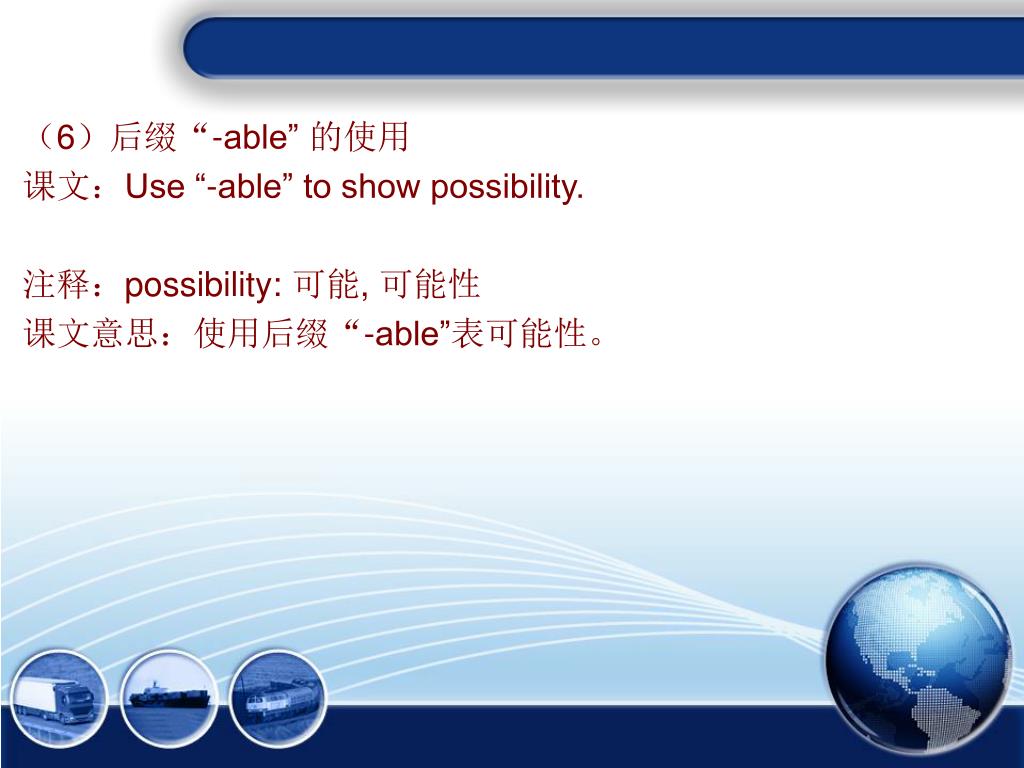 （6）后缀 “-able” 的使用
课文：Use “-able” to show possibility.

注释：possibility: 可能, 可能性
课文意思：使用后缀 “-able”表可能性。